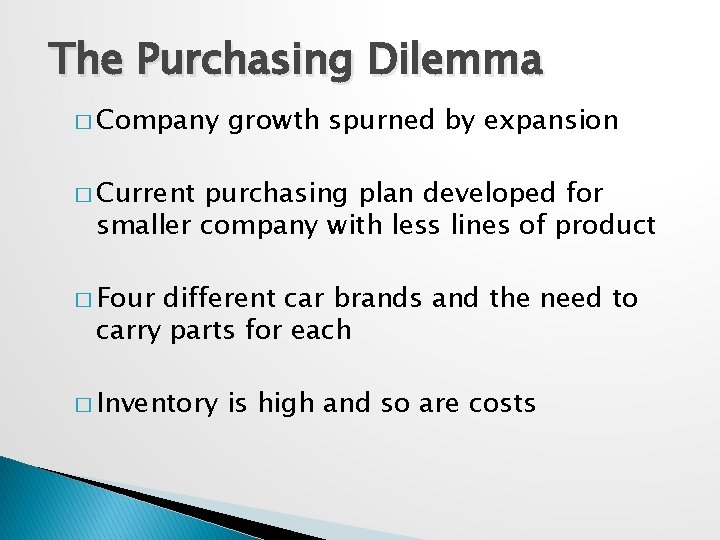 The Purchasing Dilemma

□ Company growth spurned by expansion

□ Current purchasing plan developed for smaller company with less lines of product

□ Four different car brands and the need to carry parts for each

□ Inventory is high and so are costs